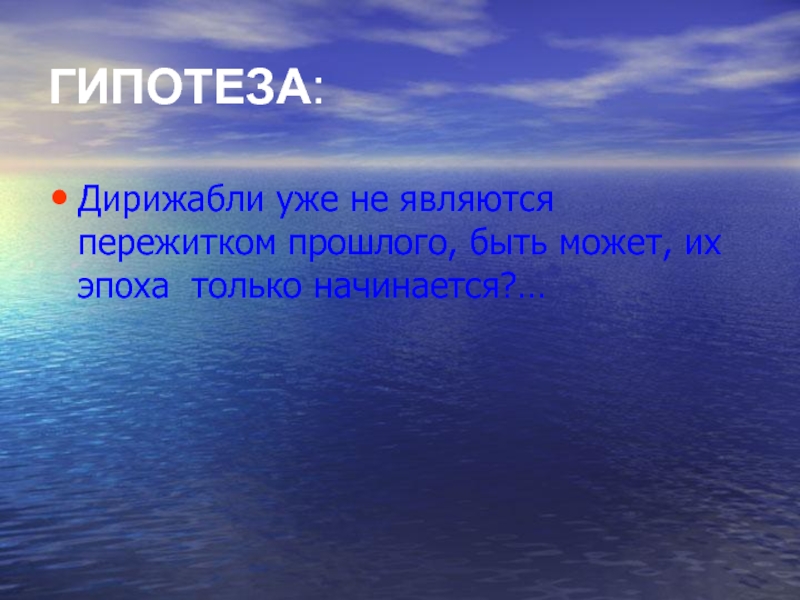 ГИПОТЕЗА:

• Дирижабли уже не являются пережитком прошлого, быть может, их эпоха  только начинается?…